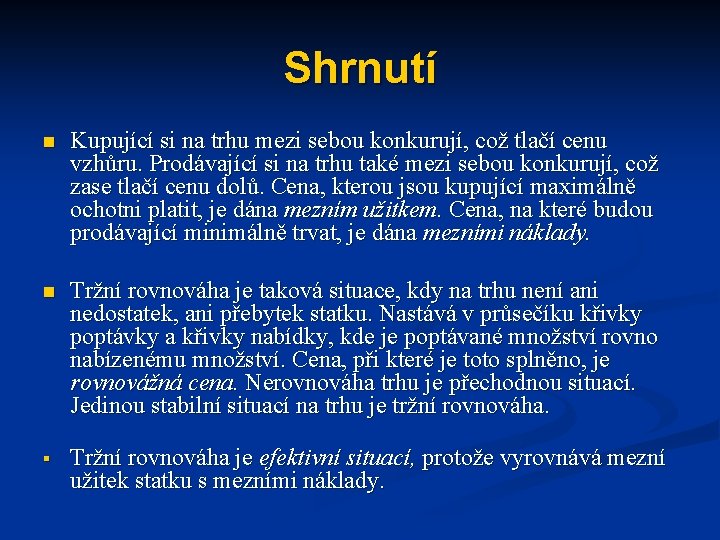 Shrnutí

Kupující si na trhu mezi sebou konkurují, což tlačí cenu vzhůru. Prodávající si na trhu také mezi sebou konkurují, což zase tlačí cenu dolů. Cena, kterou jsou kupující maximálně ochotni platit, je dána mezním užitkem. Cena, na které budou prodávající minimálně trvat, je dána mezními náklady.

Tržní rovnováha je taková situace, kdy na trhu není ani nedostatek, ani přebytek statku. Nastává v průsečíku křivky poptávky a křivky nabídky, kde je poptávané množství rovno nabízenému množství. Cena, při které je toto splněno, je rovnovážná cena. Nerovnováha trhu je přechodnou situací. Jedinou stabilní situací na trhu je tržní rovnováha.

Tržní rovnováha je efektivní situací, protože vyrovnává mezní užitek statku s mezními náklady.